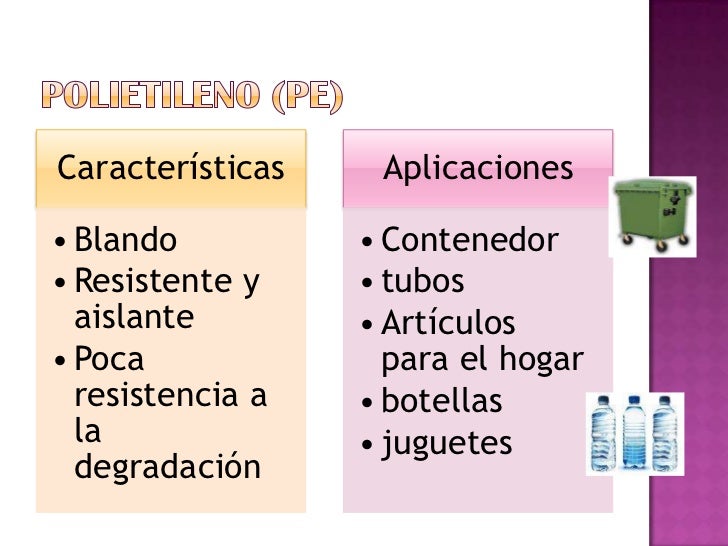 POLIETILENO (PE)

Características

• Blando
• Resistente y aislante
• Poca resistencia a la degradación

Aplicaciones

• Contenedor
• tubos
• Artículos para el hogar
• botellas
• juguetes